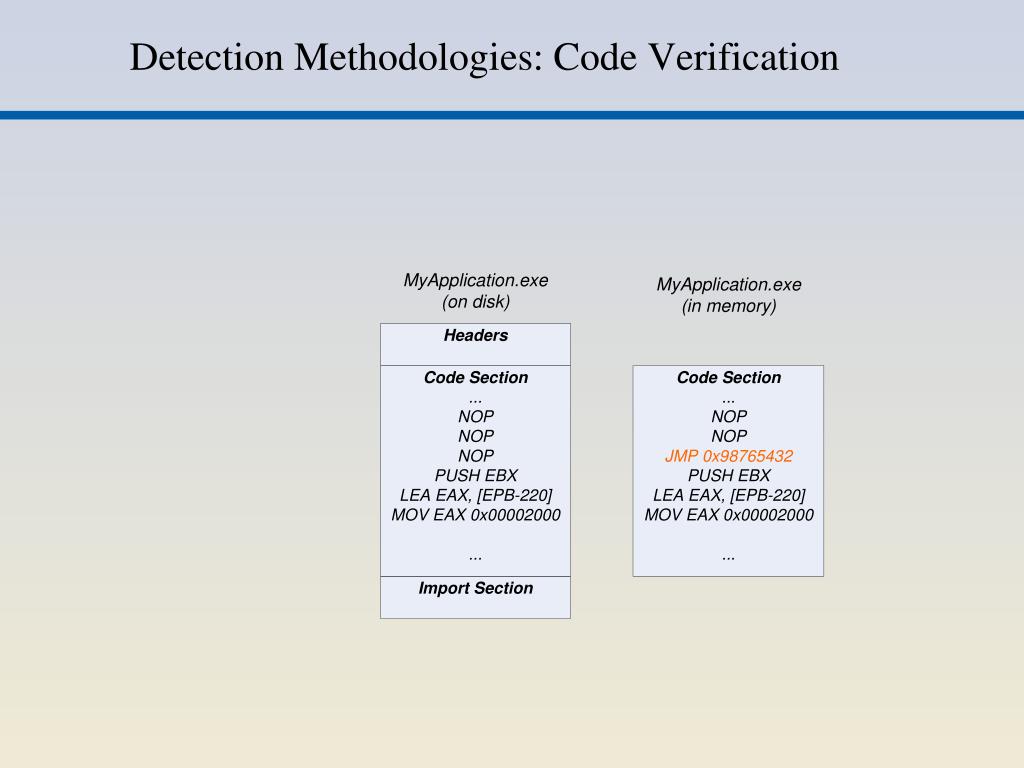 Detection Methodologies: Code Verification

MyApplication.exe
(on disk)

Headers

Code Section
...
NOP
NOP
NOP
PUSH EBX
LEA EAX, [EPB-220]
MOV EAX 0x00002000

...

Import Section

MyApplication.exe
(in memory)

Code Section
...
NOP
NOP
JMP 0x98765432
PUSH EBX
LEA EAX, [EPB-220]
MOV EAX 0x00002000

...